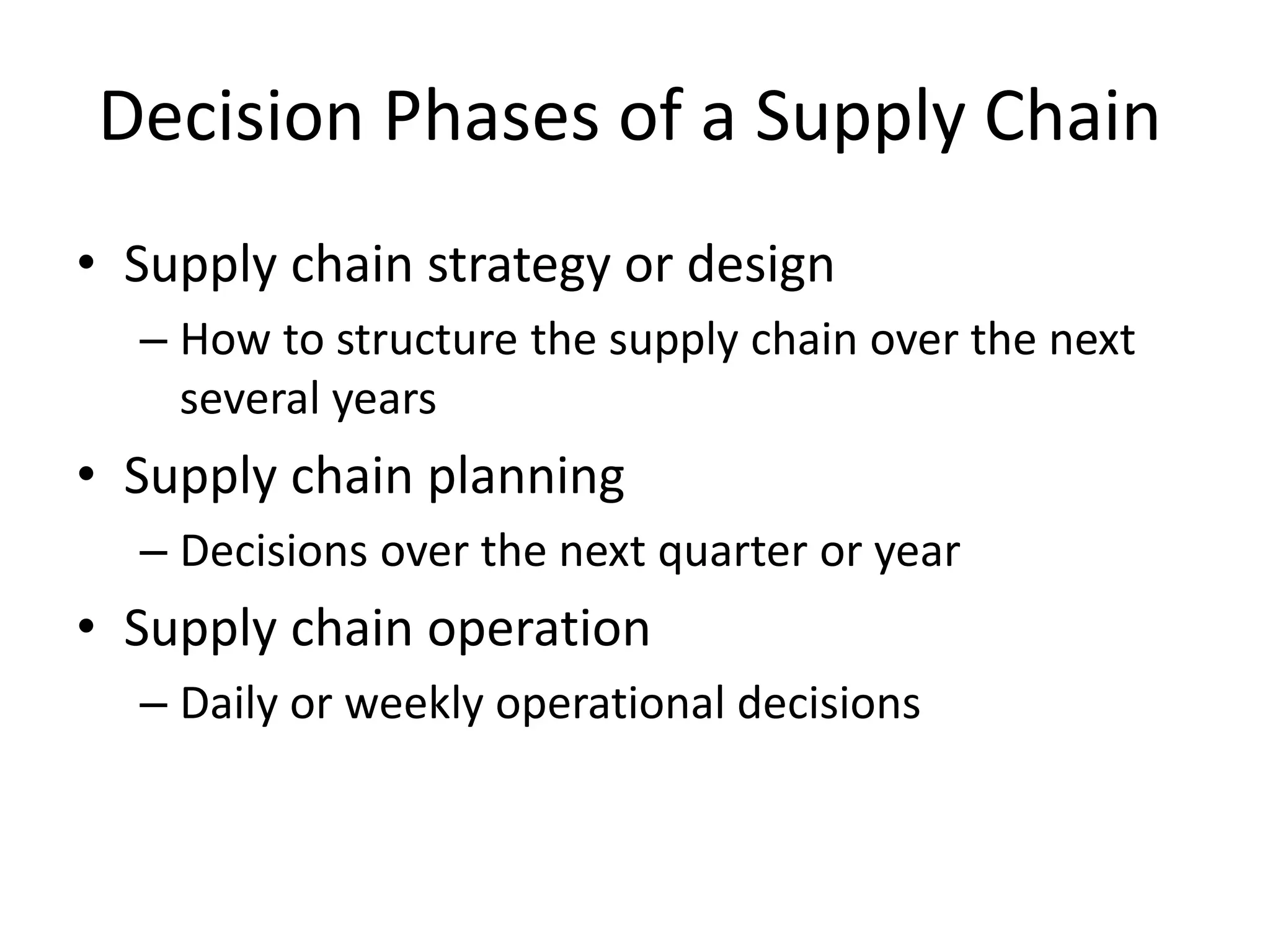 Decision Phases of a Supply Chain

• Supply chain strategy or design
– How to structure the supply chain over the next several years
• Supply chain planning
– Decisions over the next quarter or year
• Supply chain operation
– Daily or weekly operational decisions